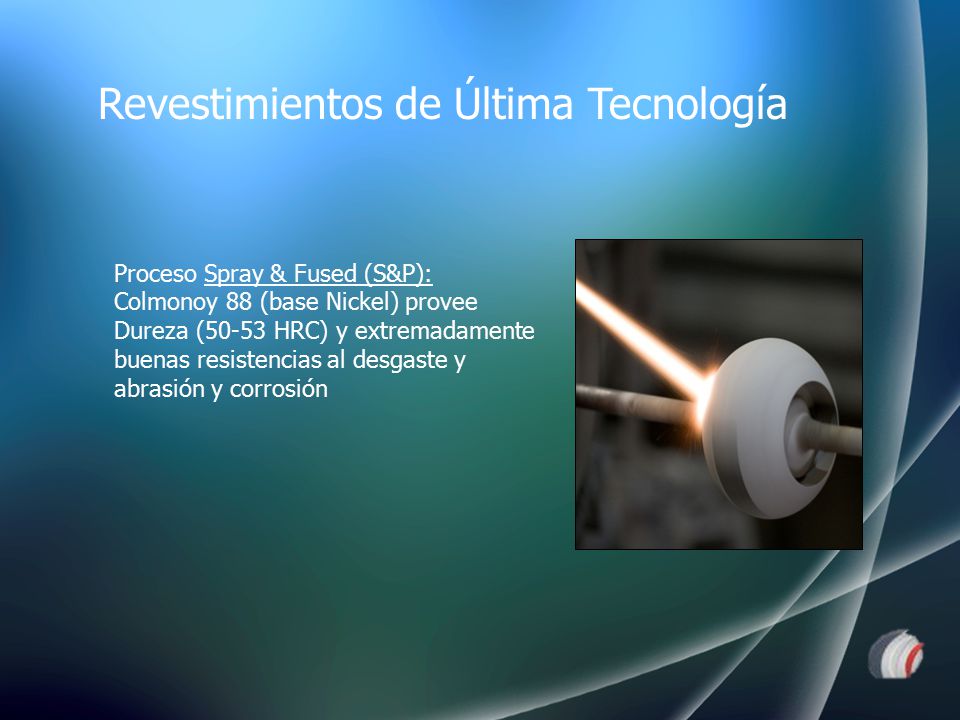 Revestimientos de Última Tecnología

Proceso Spray & Fused (S&P):
Colmonoy 88 (base Nickel) provee Dureza (50-53 HRC) y extremadamente buenas resistencias al desgaste y abrasión y corrosión